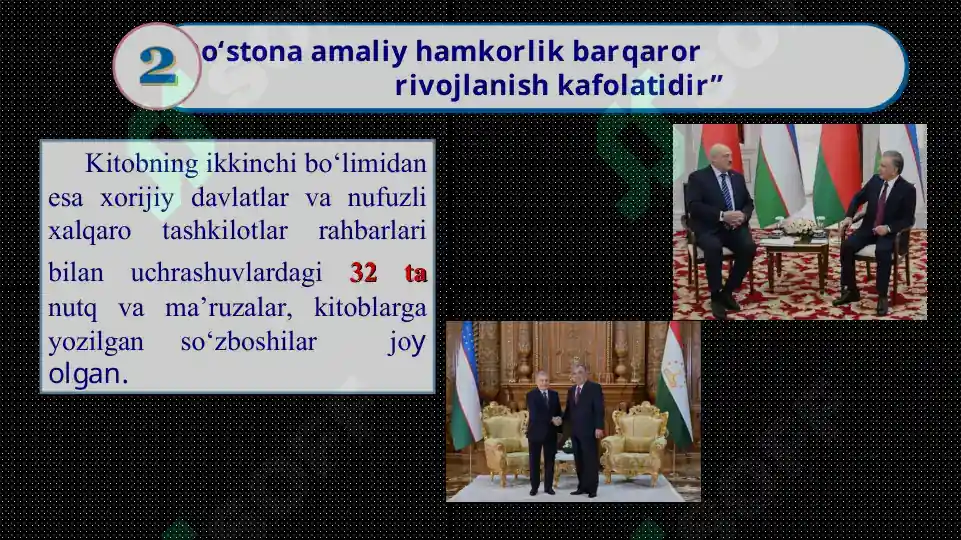 2 o‘stona amaliy hamkorlik barqaror rivojlanish kafolatidir”

Kitobning ikkinchi bo‘limidan esa xorijiy davlatlar va nufuzli xalqaro tashkilotlar rahbarlari bilan uchrashuvlardagi 32 ta nutq va ma’ruzalar, kitoblarga yozilgan so‘zboshilar joy olgan.